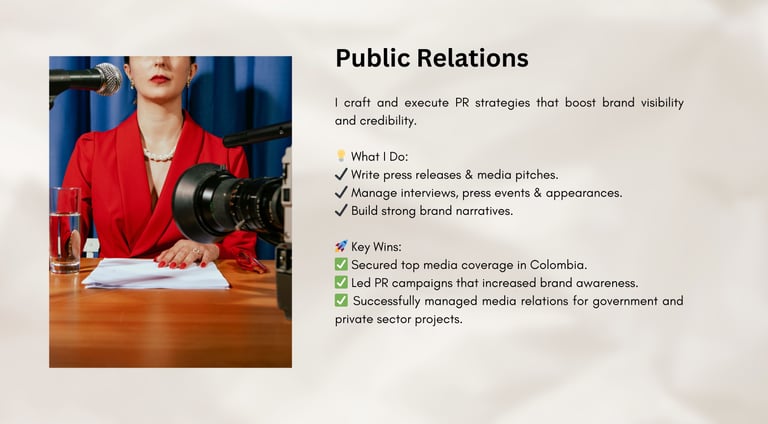 Public Relations

I craft and execute PR strategies that boost brand visibility and credibility.

💡 What I Do:
✔ Write press releases & media pitches.
✔ Manage interviews, press events & appearances.
✔ Build strong brand narratives.

🚀 Key Wins:
✅ Secured top media coverage in Colombia.
✅ Led PR campaigns that increased brand awareness.
✅ Successfully managed media relations for government and private sector projects.